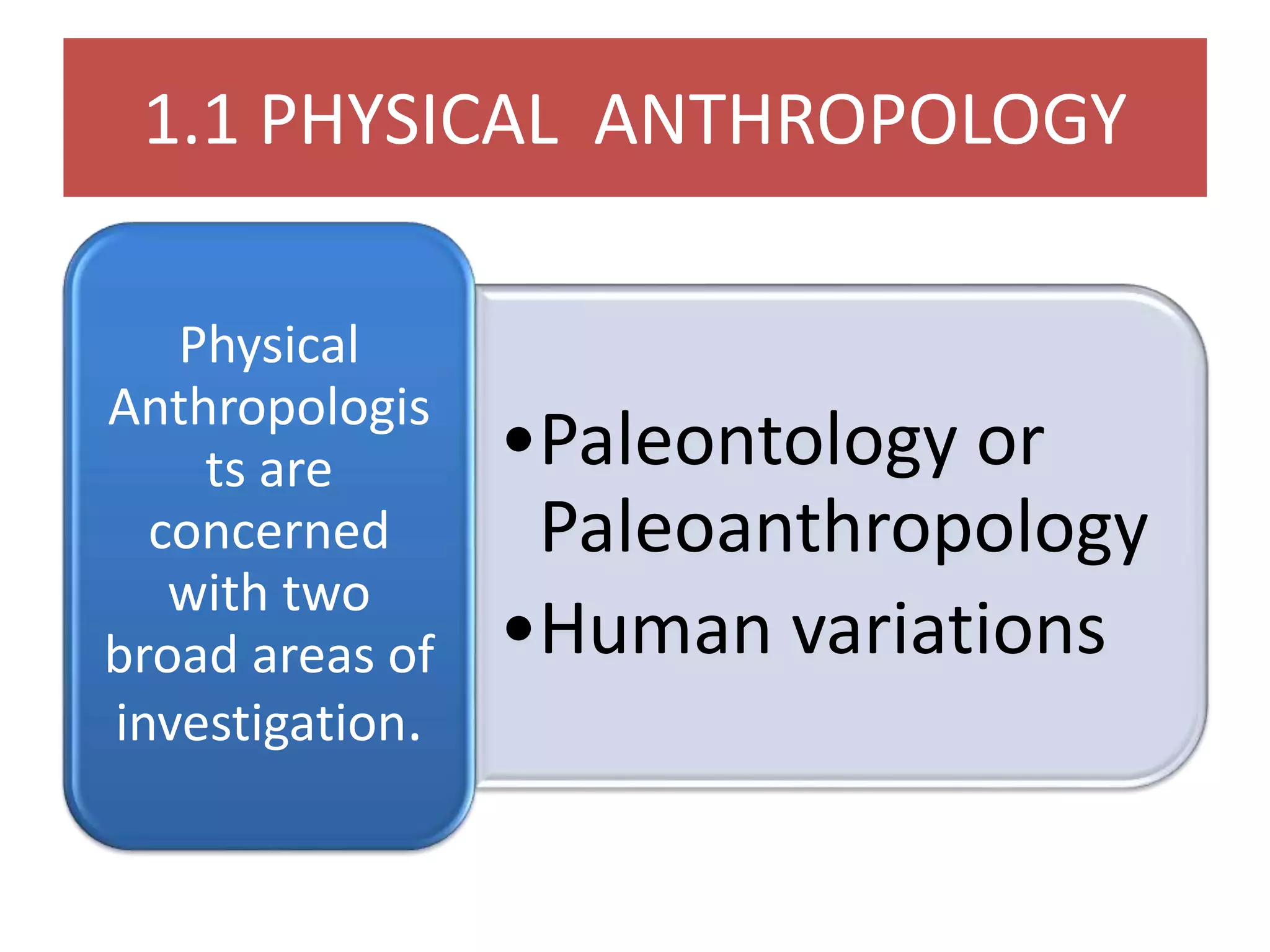 1.1 PHYSICAL ANTHROPOLOGY

Physical Anthropologists are concerned with two broad areas of investigation.

• Paleontology or Paleoanthropology
• Human variations